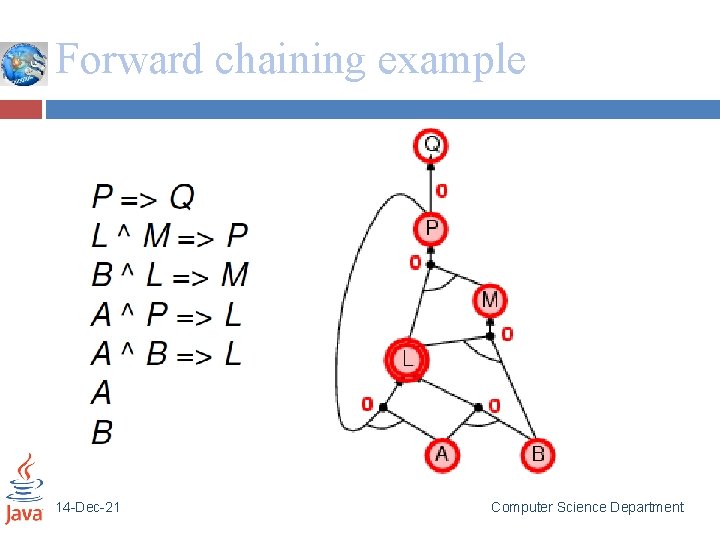 Forward chaining example

P => Q
L ^ M => P
B ^ L => M
A ^ P => L
A ^ B => L
A
B

Q
0
P
0
M
0
L
0
0
A
B

Java

14-Dec-21

Computer Science Department